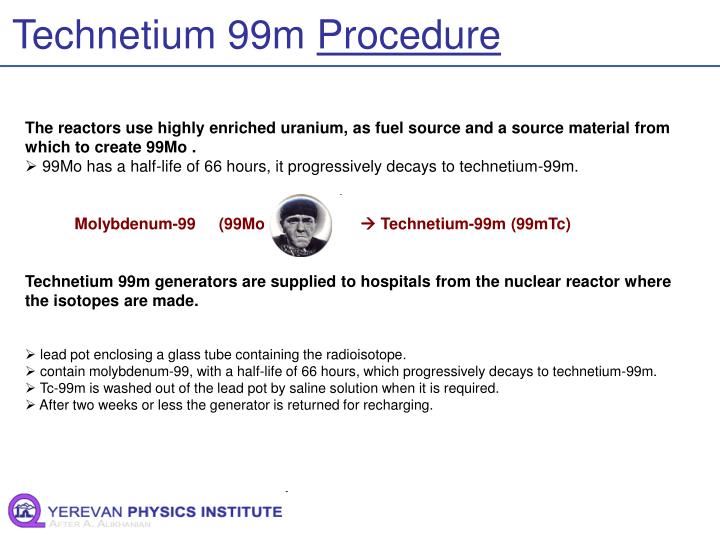 Technetium 99m Procedure

The reactors use highly enriched uranium, as fuel source and a source material from which to create 99Mo .
➢ 99Mo has a half-life of 66 hours, it progressively decays to technetium-99m.

Molybdenum-99 (99Mo → Technetium-99m (99mTc)

Technetium 99m generators are supplied to hospitals from the nuclear reactor where the isotopes are made.

➢ lead pot enclosing a glass tube containing the radioisotope.
➢ contain molybdenum-99, with a half-life of 66 hours, which progressively decays to technetium-99m.
➢ Tc-99m is washed out of the lead pot by saline solution when it is required.
➢ After two weeks or less the generator is returned for recharging.

YEREVAN PHYSICS INSTITUTE
AFTER A. ALIKHANIAN